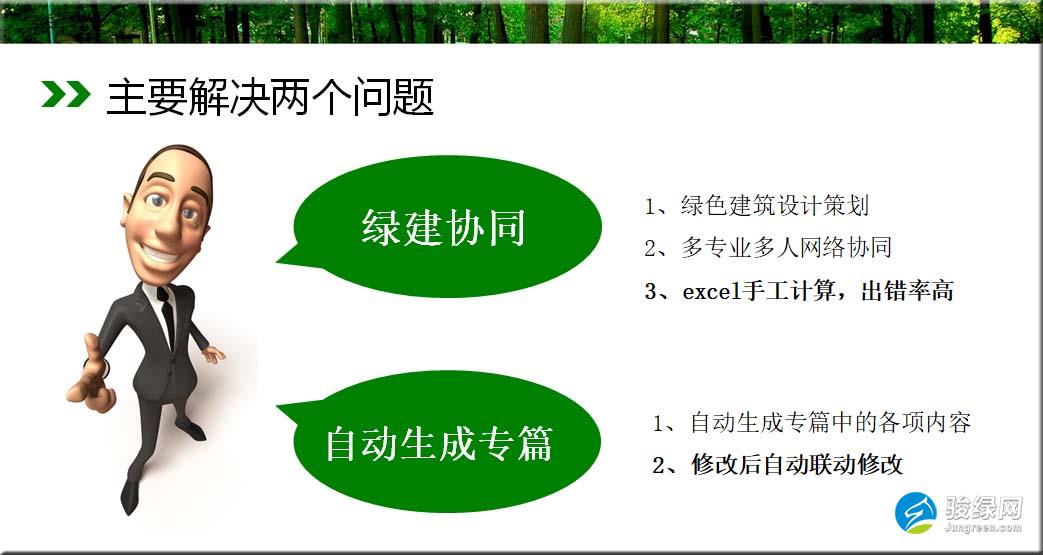 主要解决两个问题

绿建协同

1、绿色建筑设计策划
2、多专业多人网络协同
3、excel手工计算，出错率高

自动生成专篇

1、自动生成专篇中的各项内容
2、修改后自动联动修改

骏绿网
Jungreen.com